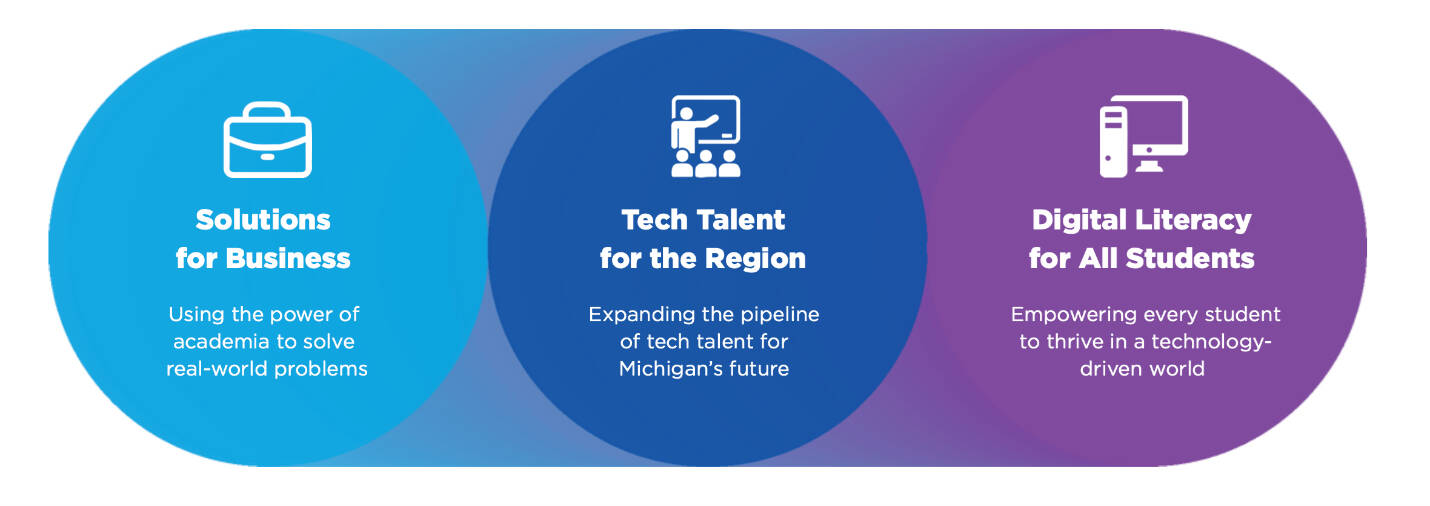 Solutions for Business

Using the power of academia to solve real-world problems

Tech Talent for the Region

Expanding the pipeline of tech talent for Michigan's future

Digital Literacy for All Students

Empowering every student to thrive in a technology-driven world